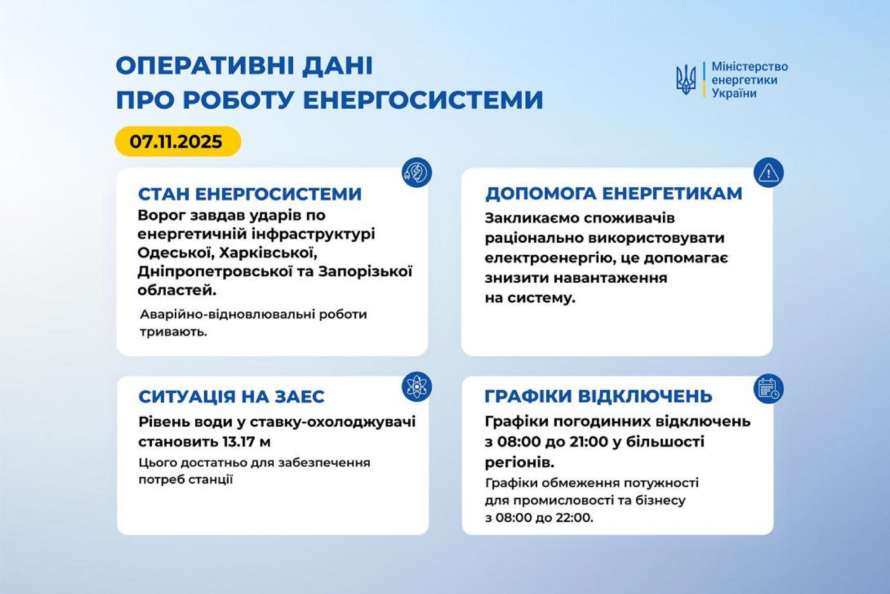 ОПЕРАТИВНІ ДАНІ
ПРО РОБОТУ ЕНЕРГОСИСТЕМИ

Міністерство енергетики України

07.11.2025

СТАН ЕНЕРГОСИСТЕМИ
Ворог завдав ударів по енергетичній інфраструктурі Одеської, Харківської, Дніпропетровської та Запорізької областей.
Аварійно-відновлювальні роботи тривають.

ДОПОМОГА ЕНЕРГЕТИКАМ
Закликаємо споживачів раціонально використовувати електроенергію, це допомагає знизити навантаження на систему.

СИТУАЦІЯ НА ЗАЕС
Рівень води у ставку-охолоджувачі становить 13.17 м
Цього достатньо для забезпечення потреб станції

ГРАФІКИ ВІДКЛЮЧЕНЬ
Графіки погодинних відключень з 08:00 до 21:00 у більшості регіонів.
Графіки обмеження потужності для промисловості та бізнесу з 08:00 до 22:00.